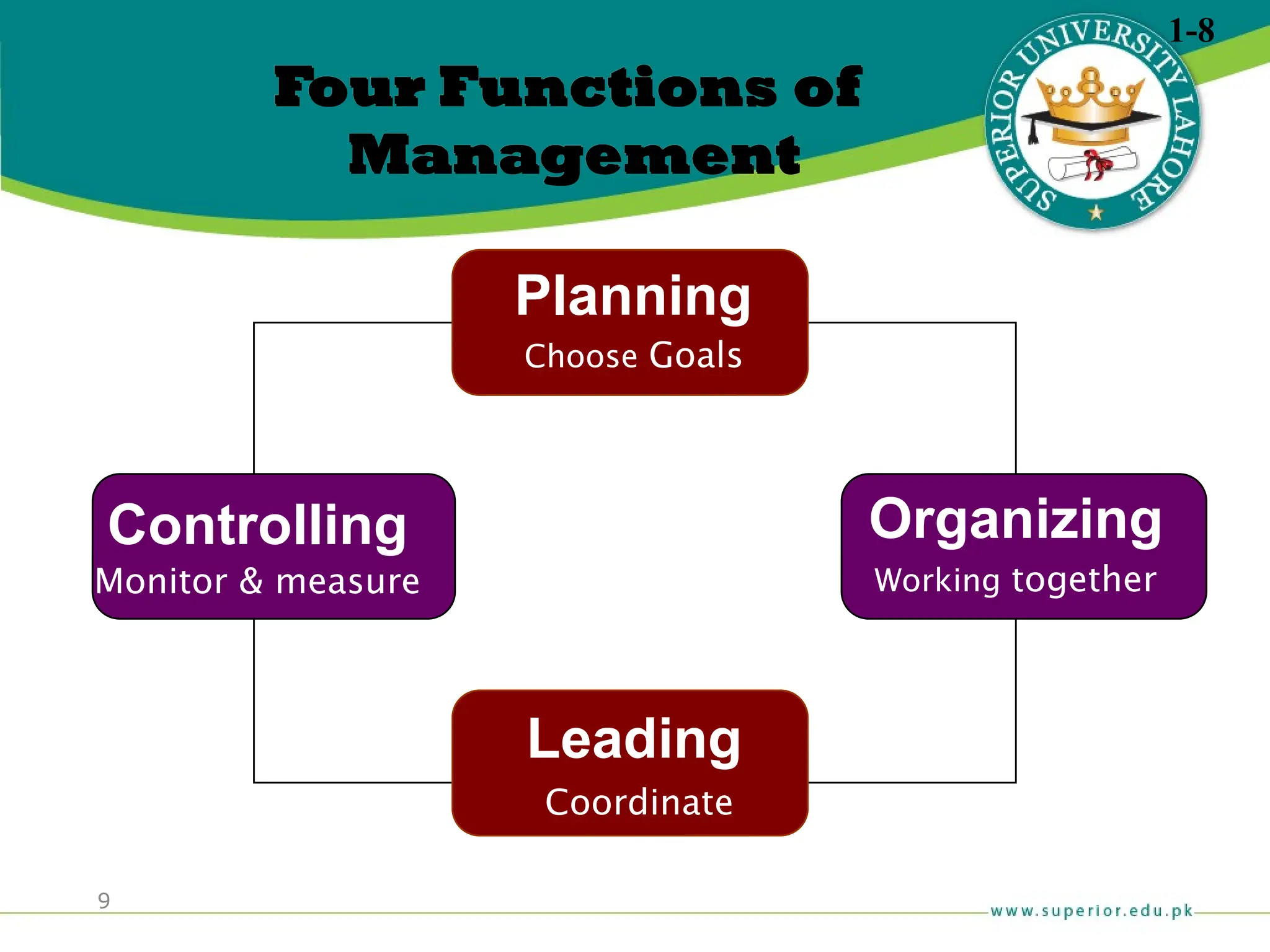 1-8

Four Functions of Management

SUPERIOR UNIVERSITY LAHORE

Planning
Choose Goals

Controlling
Monitor & measure

Organizing
Working together

Leading
Coordinate

9

www.superior.edu.pk